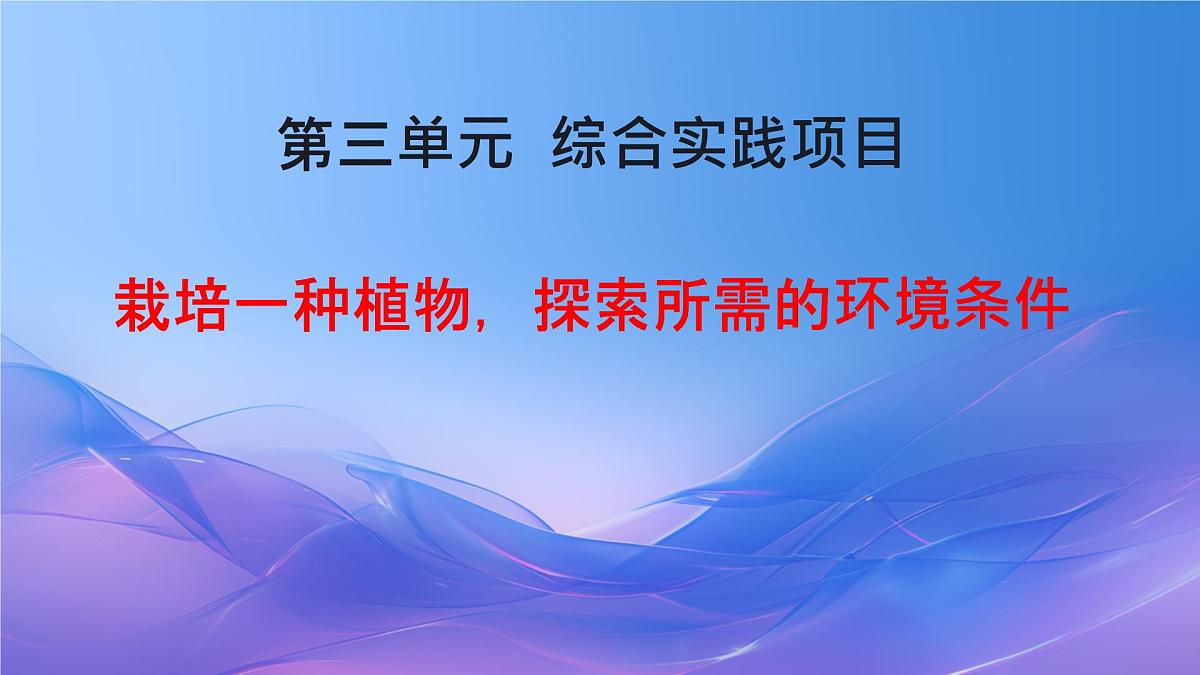 第三单元 综合实践项目

栽培一种植物，探索所需的环境条件